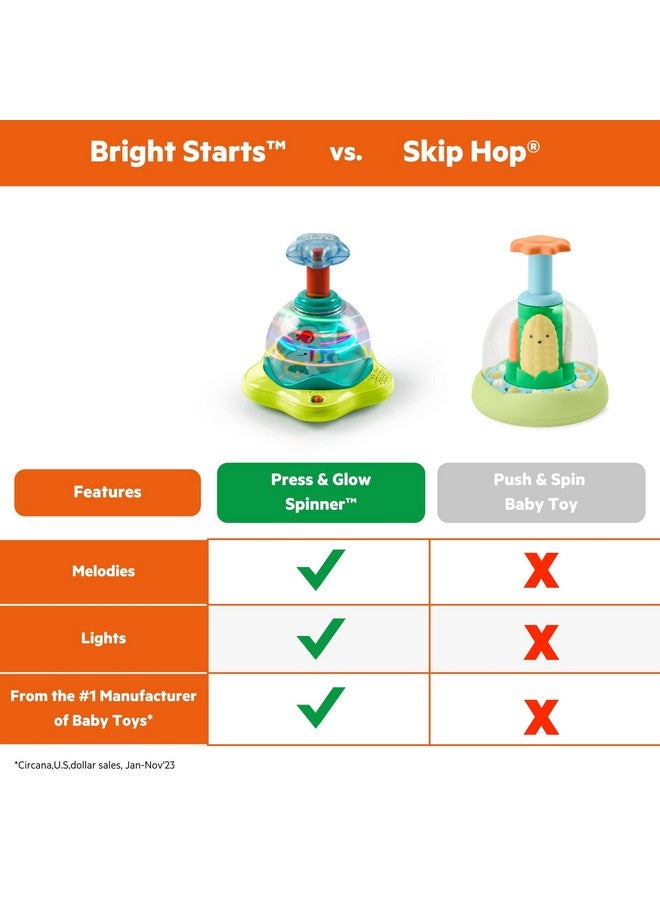 Bright Starts™ vs. Skip Hop®

| Features | Press & Glow Spinner™ | Push & Spin Baby Toy |
|---|---|---|
| Melodies | ✓ | X |
| Lights | ✓ | X |
| From the #1 Manufacturer of Baby Toys* | ✓ | X |

*Circana,U.S,dollar sales, Jan-Nov'23